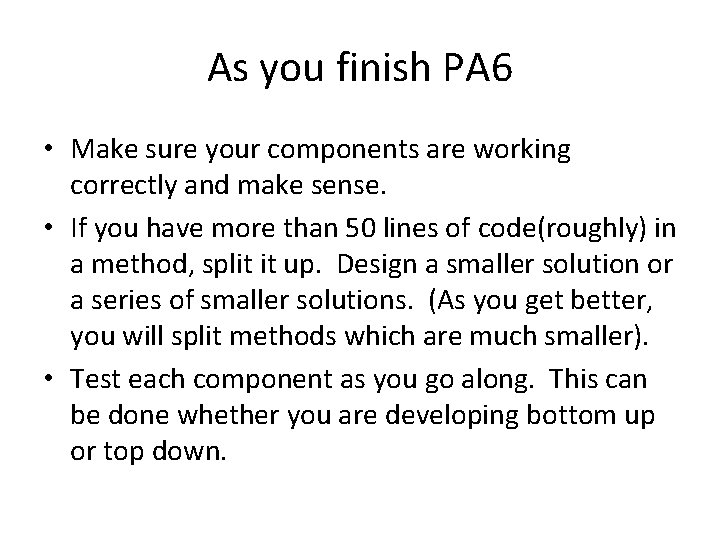 As you finish PA6

• Make sure your components are working correctly and make sense.

• If you have more than 50 lines of code(roughly) in a method, split it up. Design a smaller solution or a series of smaller solutions. (As you get better, you will split methods which are much smaller).

• Test each component as you go along. This can be done whether you are developing bottom up or top down.